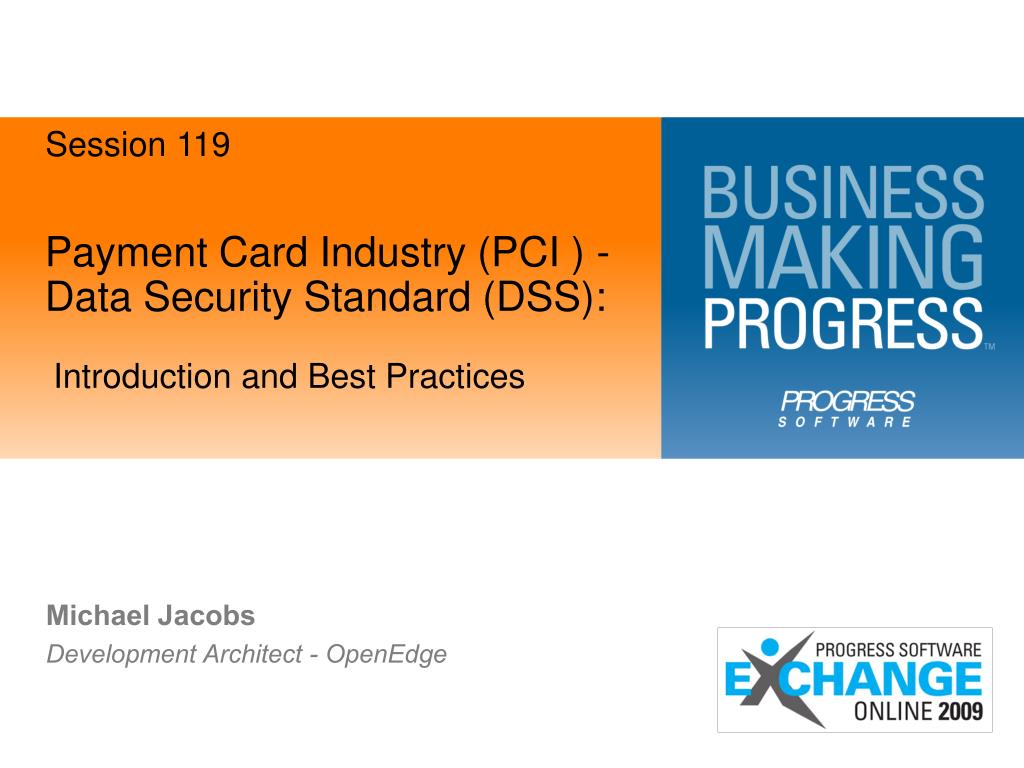 Session 119

Payment Card Industry (PCI ) - Data Security Standard (DSS):

Introduction and Best Practices

BUSINESS MAKING PROGRESS™

PROGRESS SOFTWARE

Michael Jacobs
Development Architect - OpenEdge

PROGRESS SOFTWARE EXCHANGE ONLINE 2009